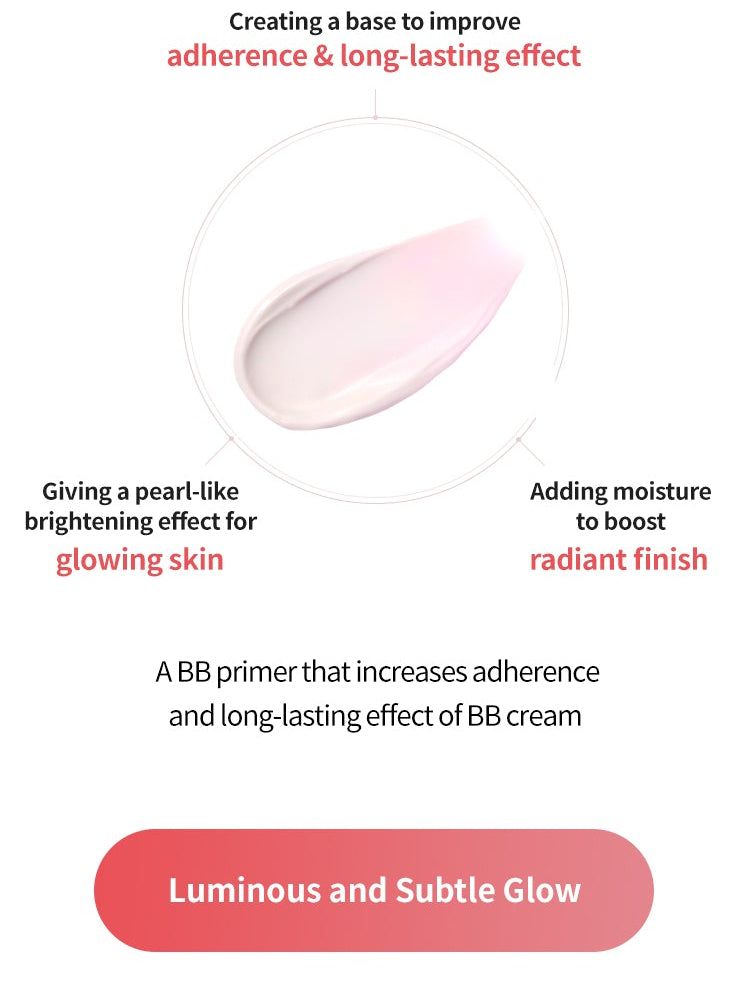 Creating a base to improve
adherence & long-lasting effect

Giving a pearl-like brightening effect for
glowing skin

Adding moisture to boost
radiant finish

A BB primer that increases adherence and long-lasting effect of BB cream

Luminous and Subtle Glow